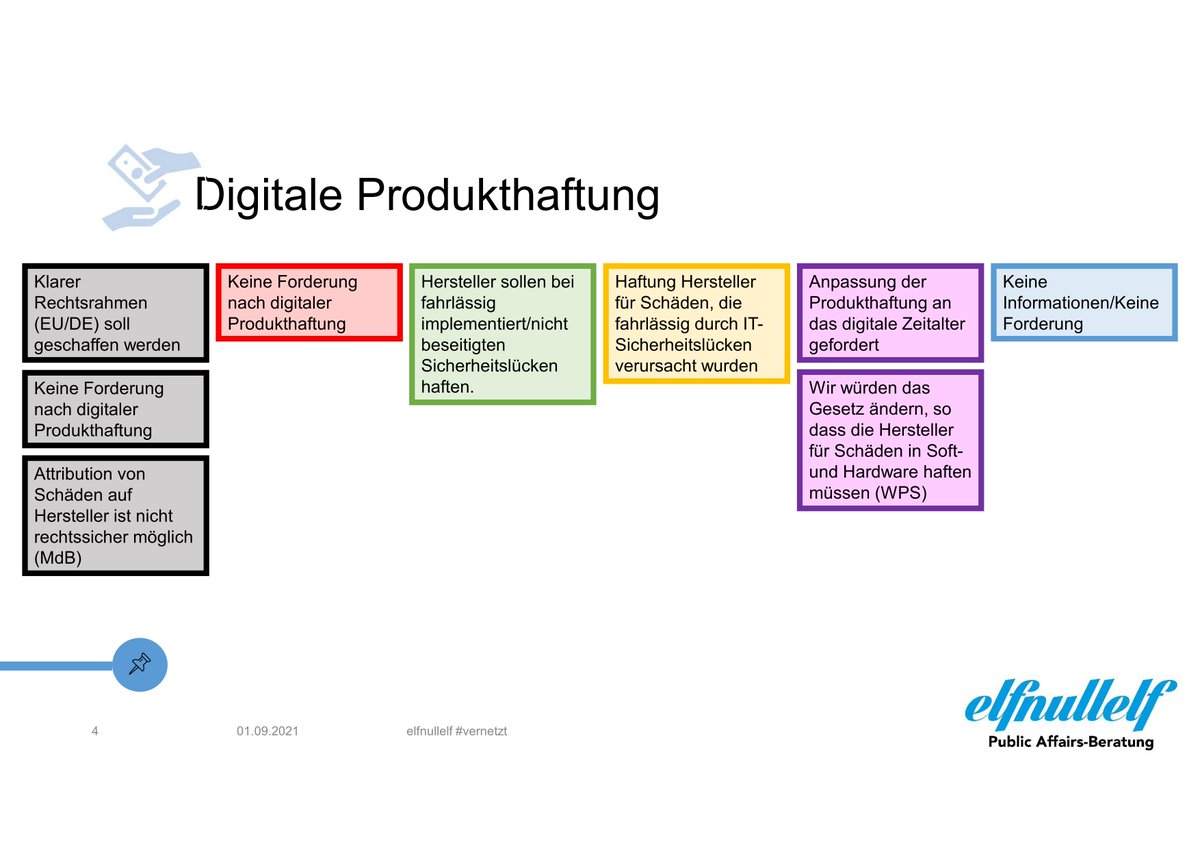 Digitale Produkthaftung

Klarer Rechtsrahmen (EU/DE) soll geschaffen werden

Keine Forderung nach digitaler Produkthaftung

Attribution von Schäden auf Hersteller ist nicht rechtssicher möglich (MdB)

Keine Forderung nach digitaler Produkthaftung

Hersteller sollen bei fahrlässig implementiert/nicht beseitigten Sicherheitslücken haften.

Haftung Hersteller für Schäden, die fahrlässig durch IT-Sicherheitslücken verursacht wurden

Anpassung der Produkthaftung an das digitale Zeitalter gefordert

Wir würden das Gesetz ändern, so dass die Hersteller für Schäden in Soft- und Hardware haften müssen (WPS)

Keine Informationen/Keine Forderung

4 01.09.2021 elfnullelf #vernetzt

elfnullelf
Public Affairs-Beratung